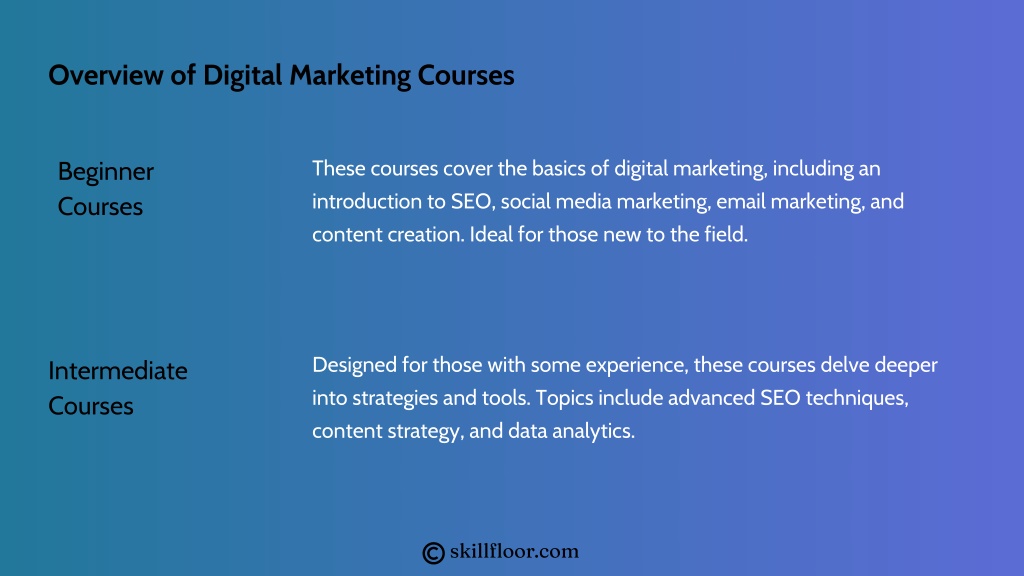 Overview of Digital Marketing Courses

Beginner Courses

These courses cover the basics of digital marketing, including an introduction to SEO, social media marketing, email marketing, and content creation. Ideal for those new to the field.

Intermediate Courses

Designed for those with some experience, these courses delve deeper into strategies and tools. Topics include advanced SEO techniques, content strategy, and data analytics.

© skillfloor.com